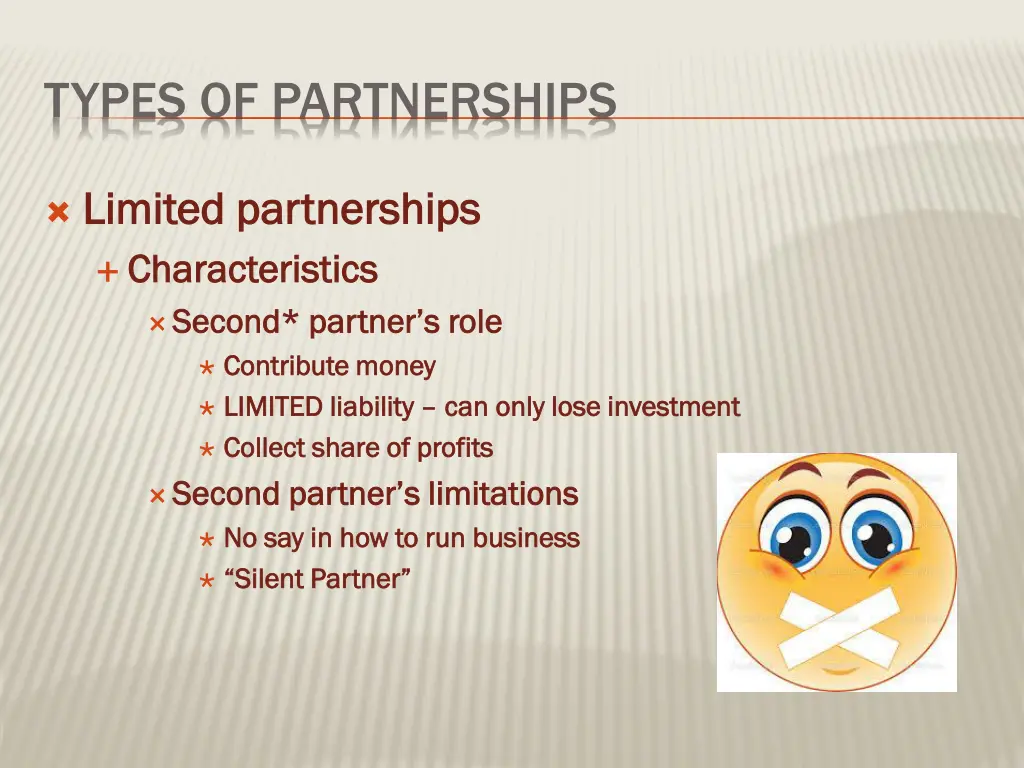 TYPES OF PARTNERSHIPS

Limited partnerships

Characteristics

Second* partner's role

Contribute money

LIMITED liability – can only lose investment

Collect share of profits

Second partner's limitations

No say in how to run business

"Silent Partner"